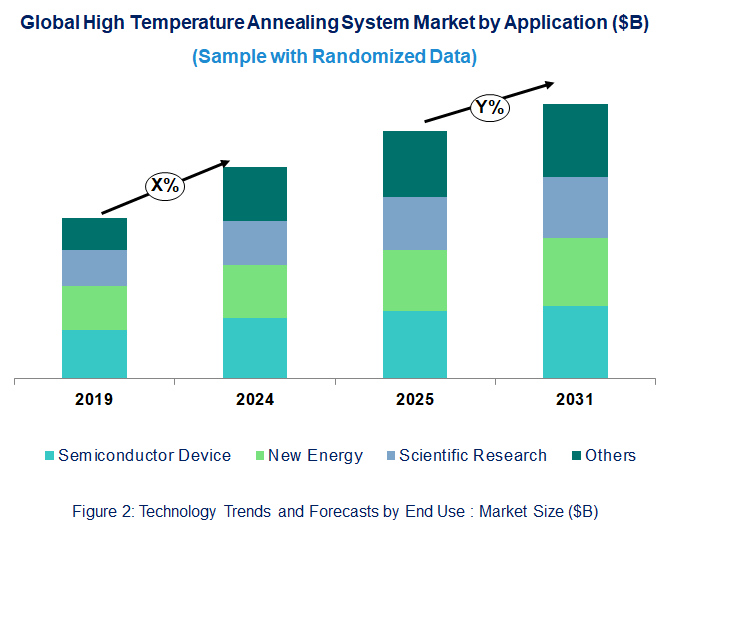 Global High Temperature Annealing System Market by Application ($B)

(Sample with Randomized Data)

X%

Y%

2019

2024

2025

2031

Semiconductor Device New Energy Scientific Research Others

Figure 2: Technology Trends and Forecasts by End Use : Market Size ($B)